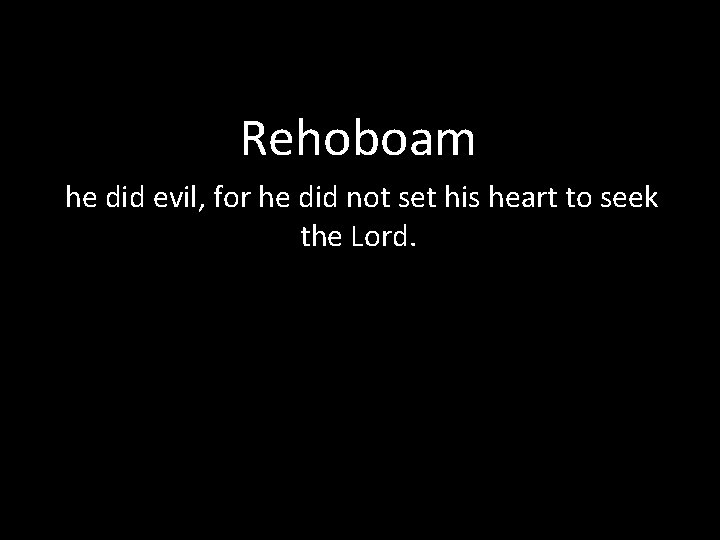 Rehoboam

he did evil, for he did not set his heart to seek the Lord.